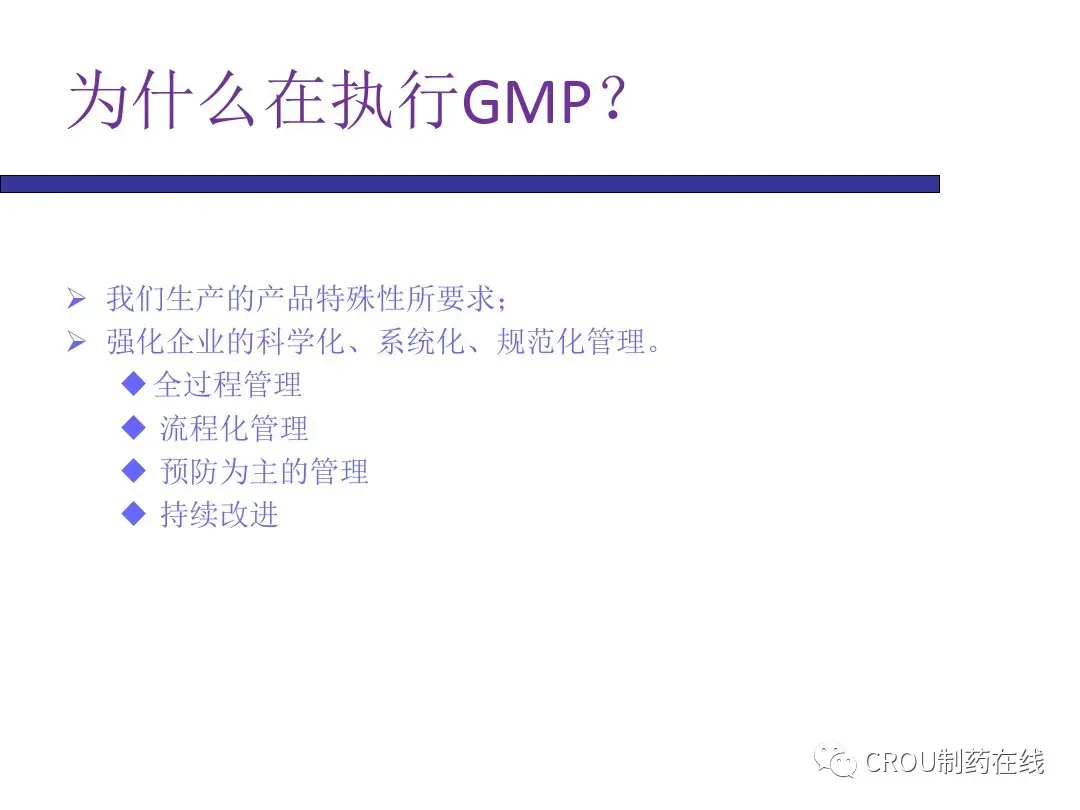 为什么在执行GMP？

➢ 我们生产的产品特殊性所要求；
➢ 强化企业的科学化、系统化、规范化管理。
◆ 全过程管理
◆ 流程化管理
◆ 预防为主的管理
◆ 持续改进

CROU制药在线